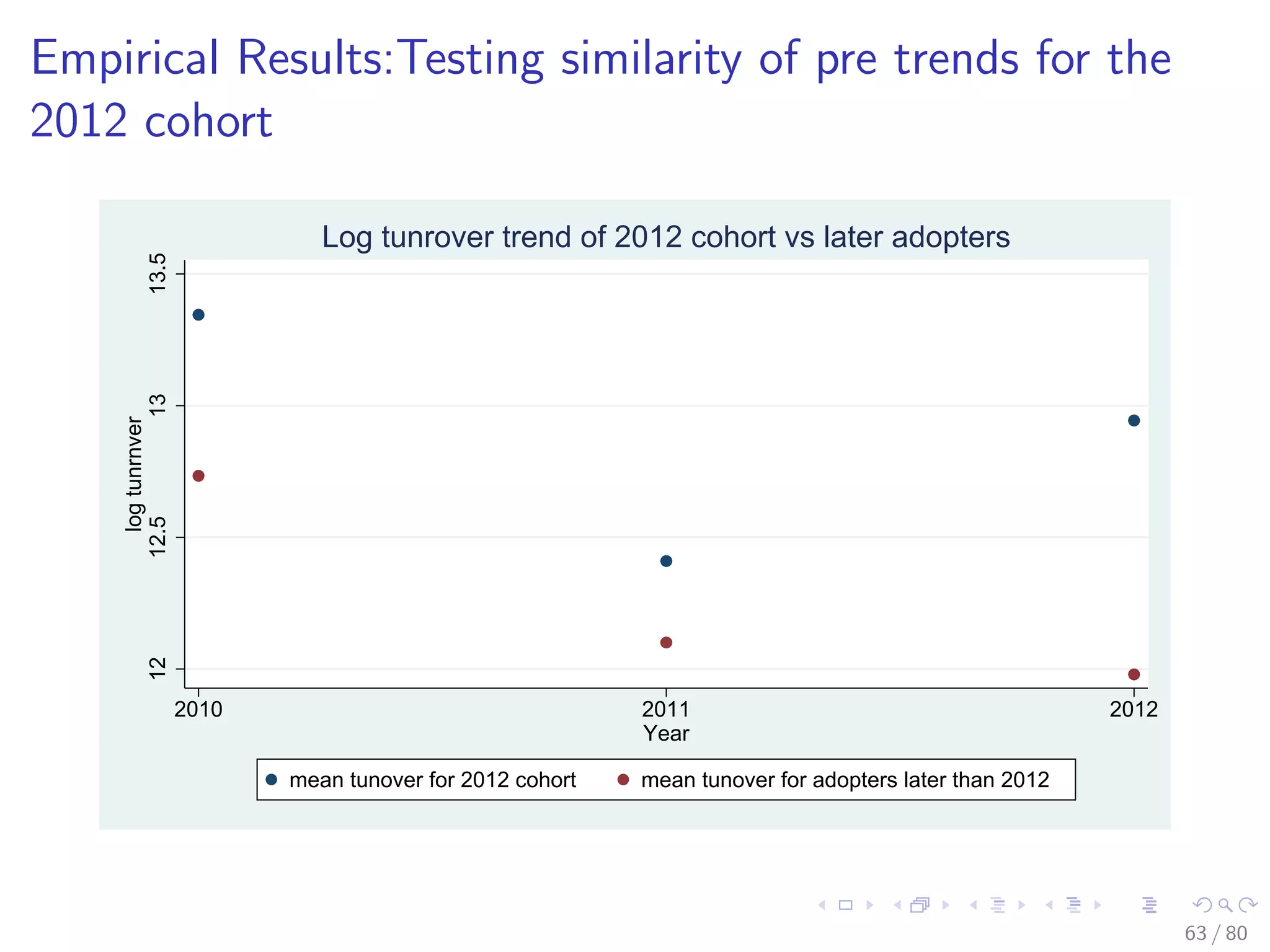 Empirical Results:Testing similarity of pre trends for the 2012 cohort

Log tunrover trend of 2012 cohort vs later adopters

log tunrnver

13.5
13
12.5
12

2010
2011
2012
Year

mean tunover for 2012 cohort
mean tunover for adopters later than 2012

63 / 80